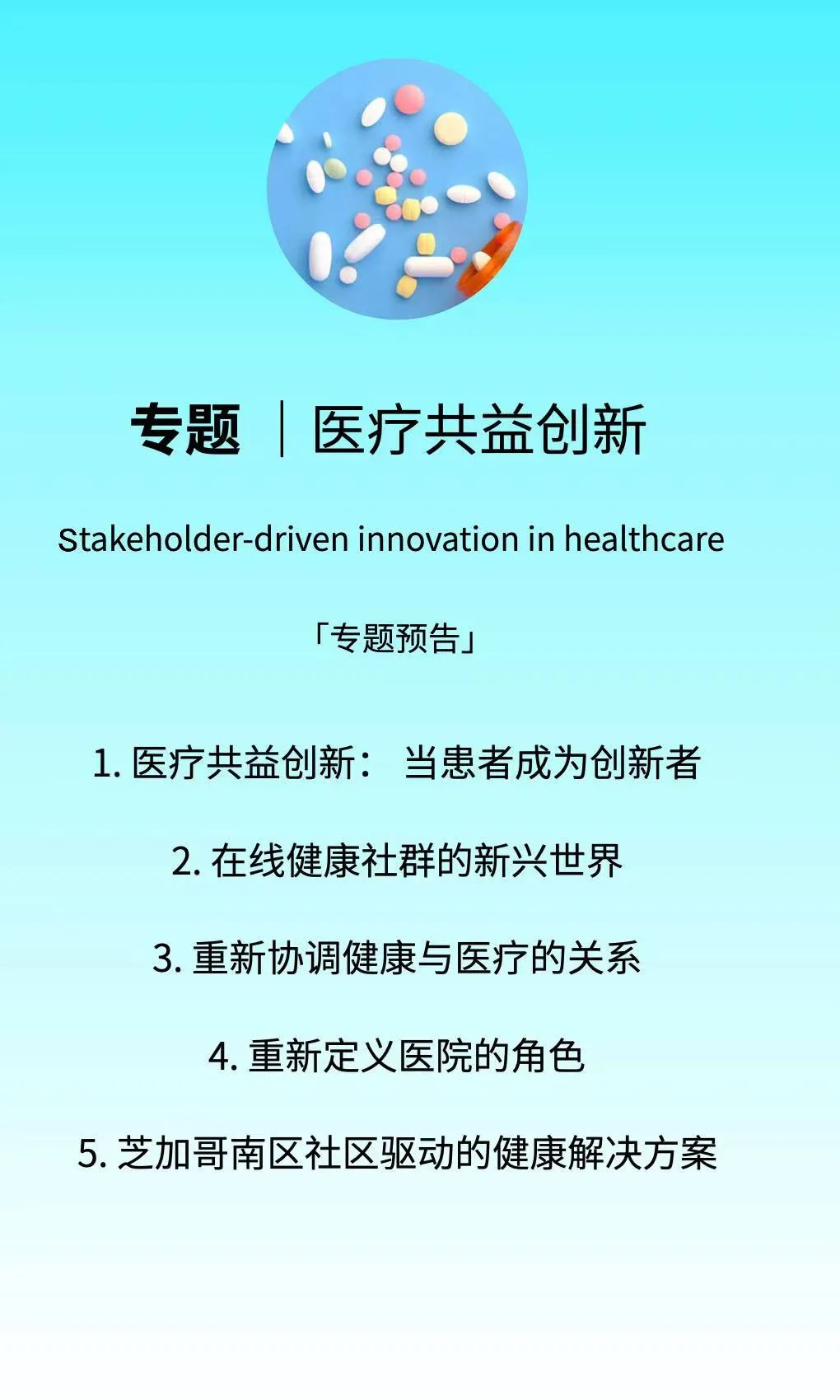 专题 ｜医疗共益创新

Stakeholder-driven innovation in healthcare

「专题预告」

1. 医疗共益创新： 当患者成为创新者

2. 在线健康社群的新兴世界

3. 重新协调健康与医疗的关系

4. 重新定义医院的角色

5. 芝加哥南区社区驱动的健康解决方案